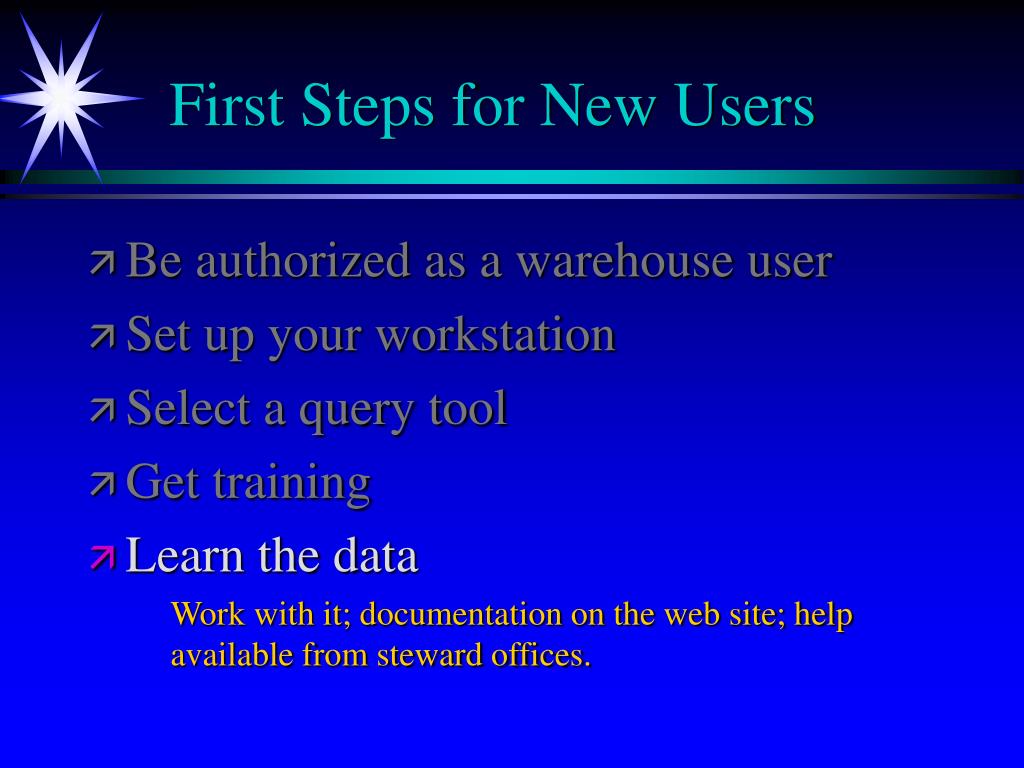 First Steps for New Users

Be authorized as a warehouse user

Set up your workstation

Select a query tool

Get training

Learn the data

Work with it; documentation on the web site; help available from steward offices.